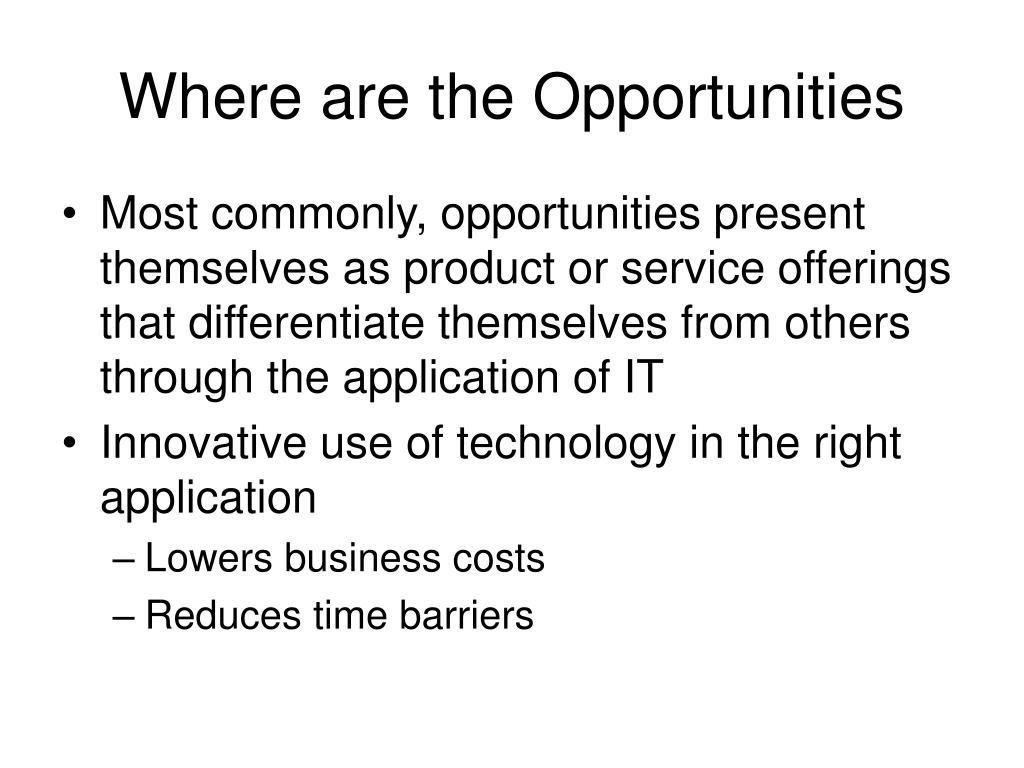 Where are the Opportunities

• Most commonly, opportunities present themselves as product or service offerings that differentiate themselves from others through the application of IT

• Innovative use of technology in the right application

– Lowers business costs

– Reduces time barriers